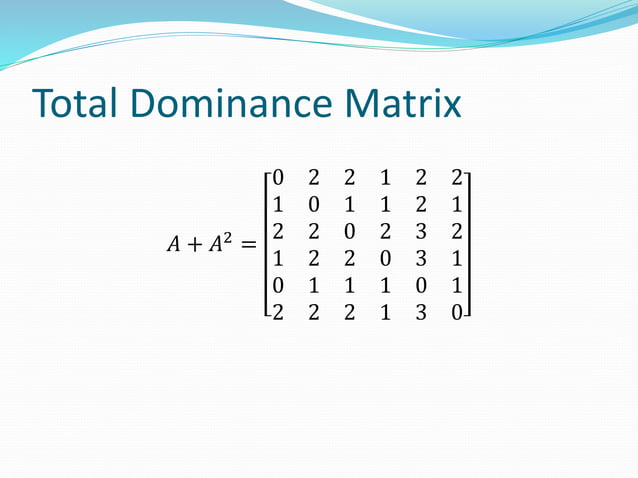 Total Dominance Matrix

$A + A^2 = \begin{bmatrix} 0 & 2 & 2 & 1 & 2 & 2 \\ 1 & 0 & 1 & 1 & 2 & 1 \\ 2 & 2 & 0 & 2 & 3 & 2 \\ 1 & 2 & 2 & 0 & 3 & 1 \\ 0 & 1 & 1 & 1 & 0 & 1 \\ 2 & 2 & 2 & 1 & 3 & 0 \end{bmatrix}$